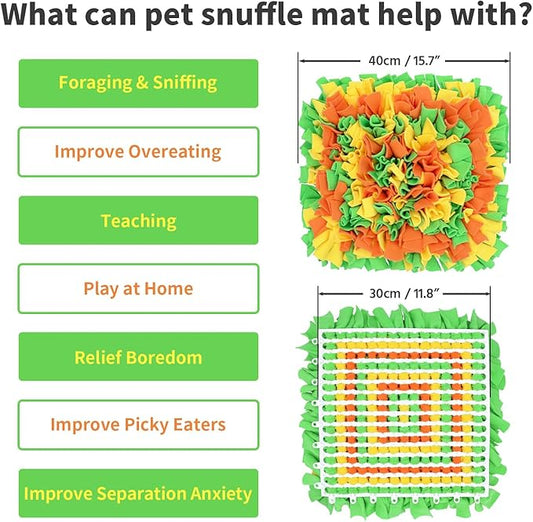 What can pet snuffle mat help with?

Foraging & Sniffing

Improve Overeating

Teaching

Play at Home

Relief Boredom

Improve Picky Eaters

Improve Separation Anxiety

40cm / 15.7"

30cm / 11.8"